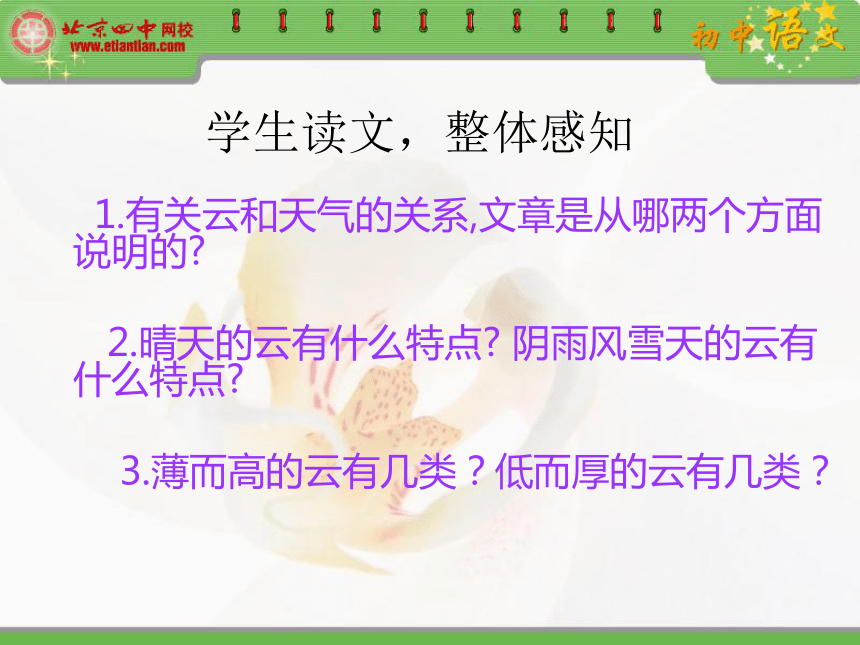 北京四中网校
www.etiantian.com

初中语文

学生读文，整体感知

1.有关云和天气的关系,文章是从哪两个方面说明的?

2.晴天的云有什么特点? 阴雨风雪天的云有什么特点?

3.薄而高的云有几类？低而厚的云有几类？